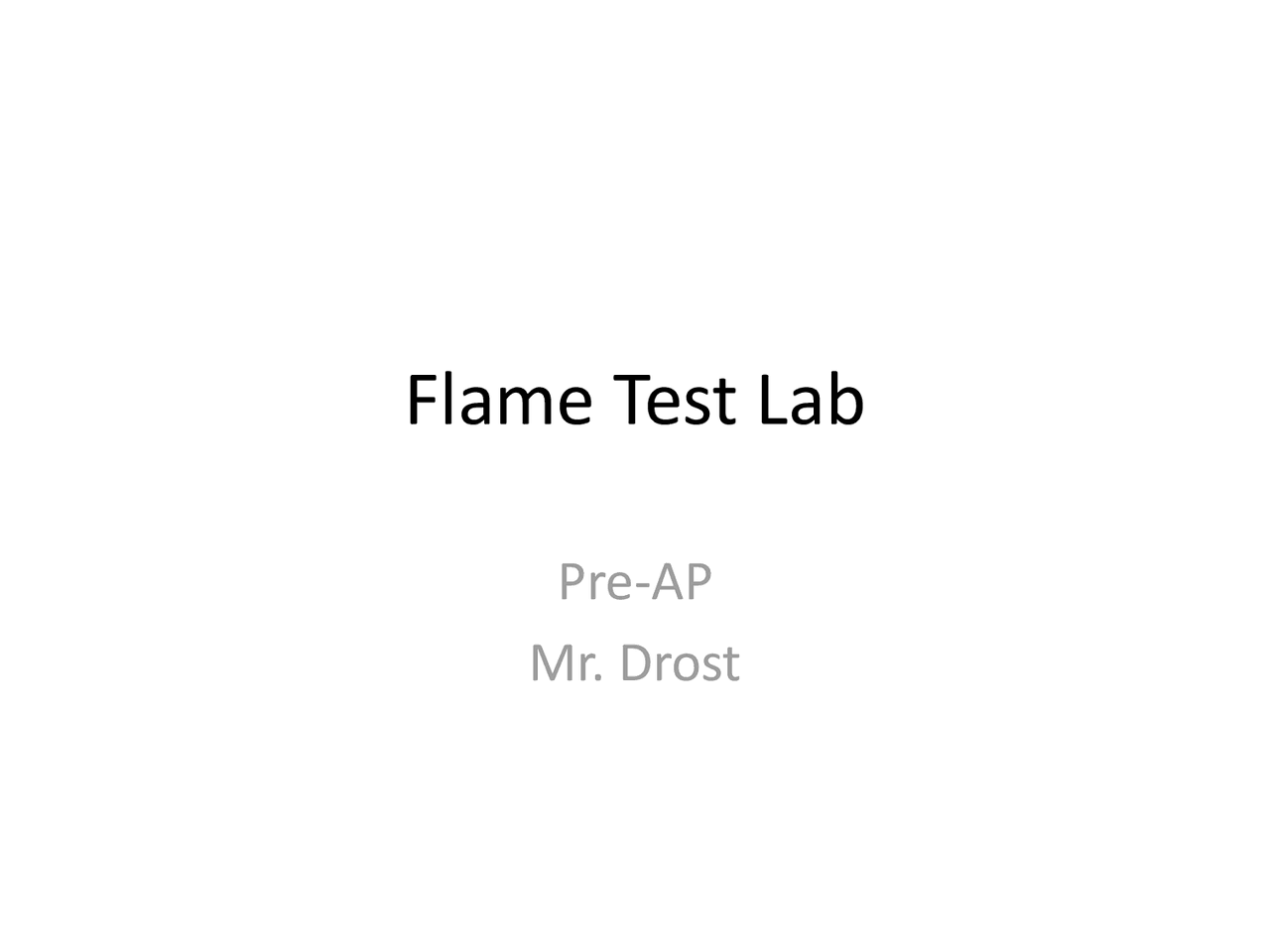 Flame Test Lab

Pre-AP
Mr. Drost